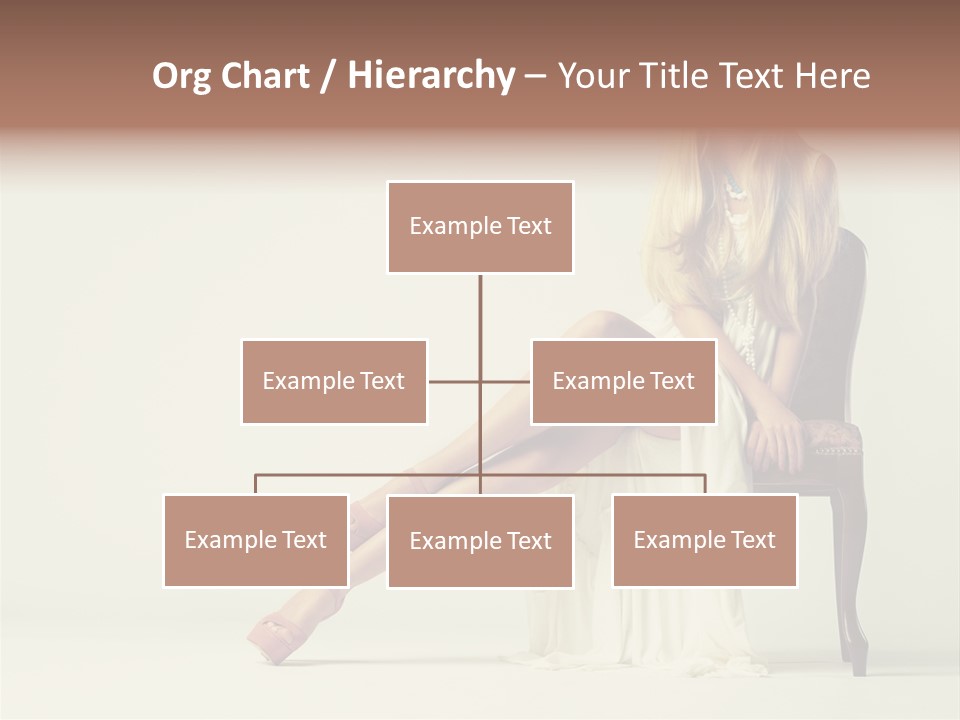 Org Chart / Hierarchy – Your Title Text Here

Example Text

Example Text

Example Text

Example Text

Example Text

Example Text